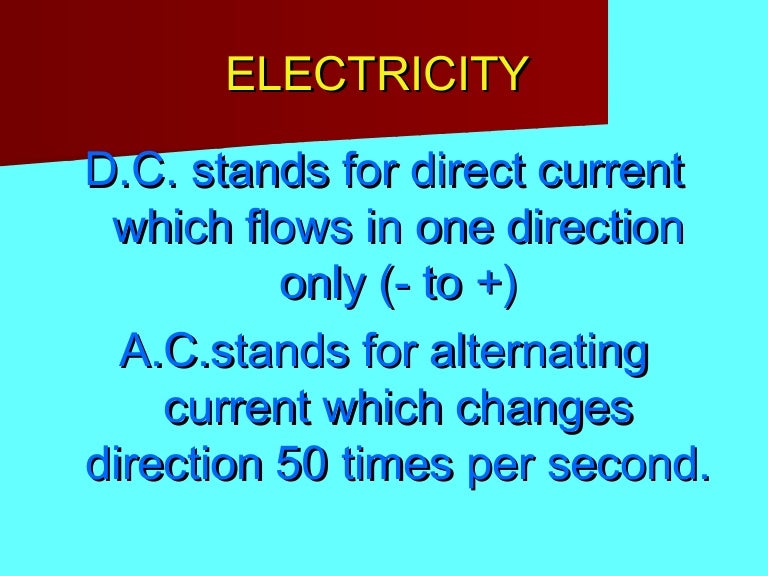 ELECTRICITY

D.C. stands for direct current which flows in one direction only (- to +)

A.C.stands for alternating current which changes direction 50 times per second.